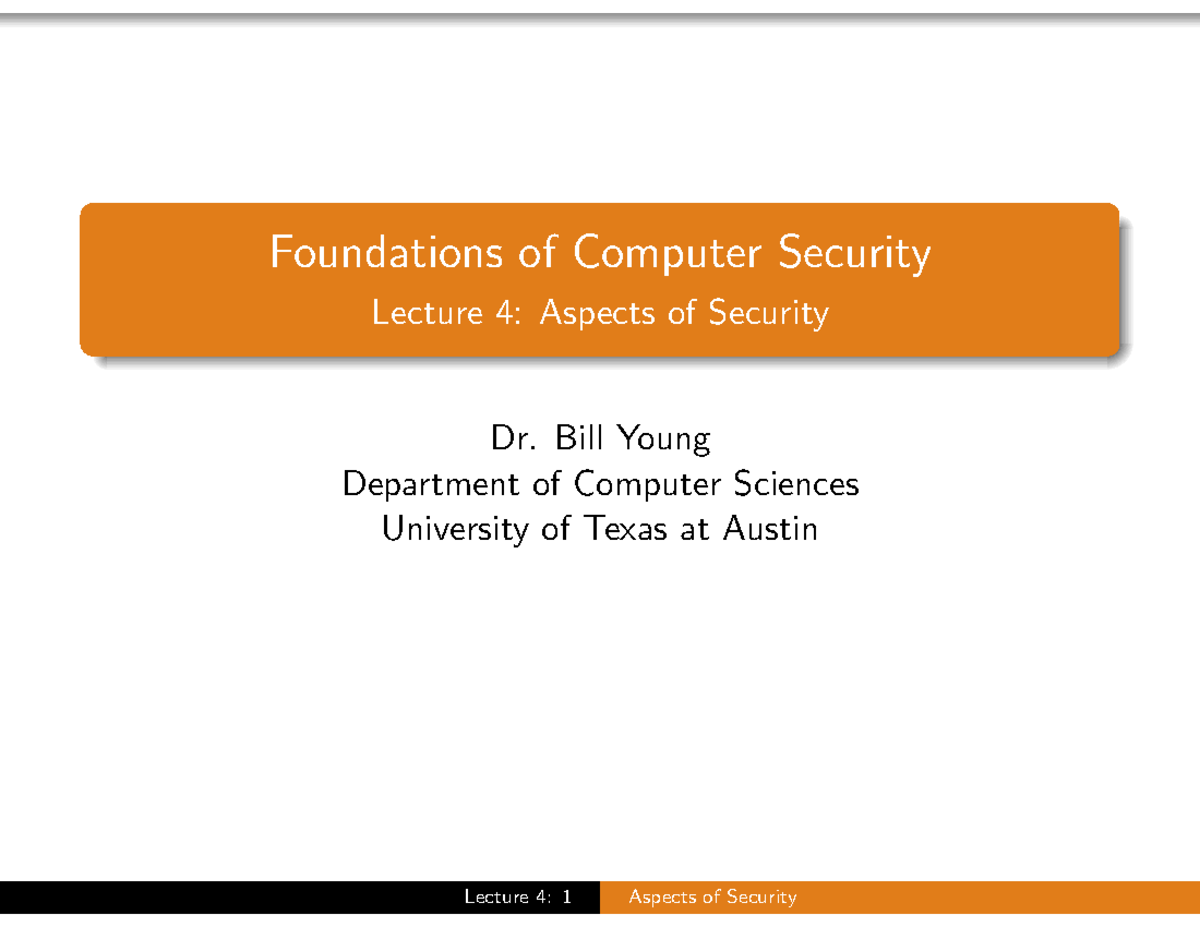 Foundations of Computer Security
Lecture 4: Aspects of Security

Dr. Bill Young
Department of Computer Sciences
University of Texas at Austin

Lecture 4: 1 Aspects of Security